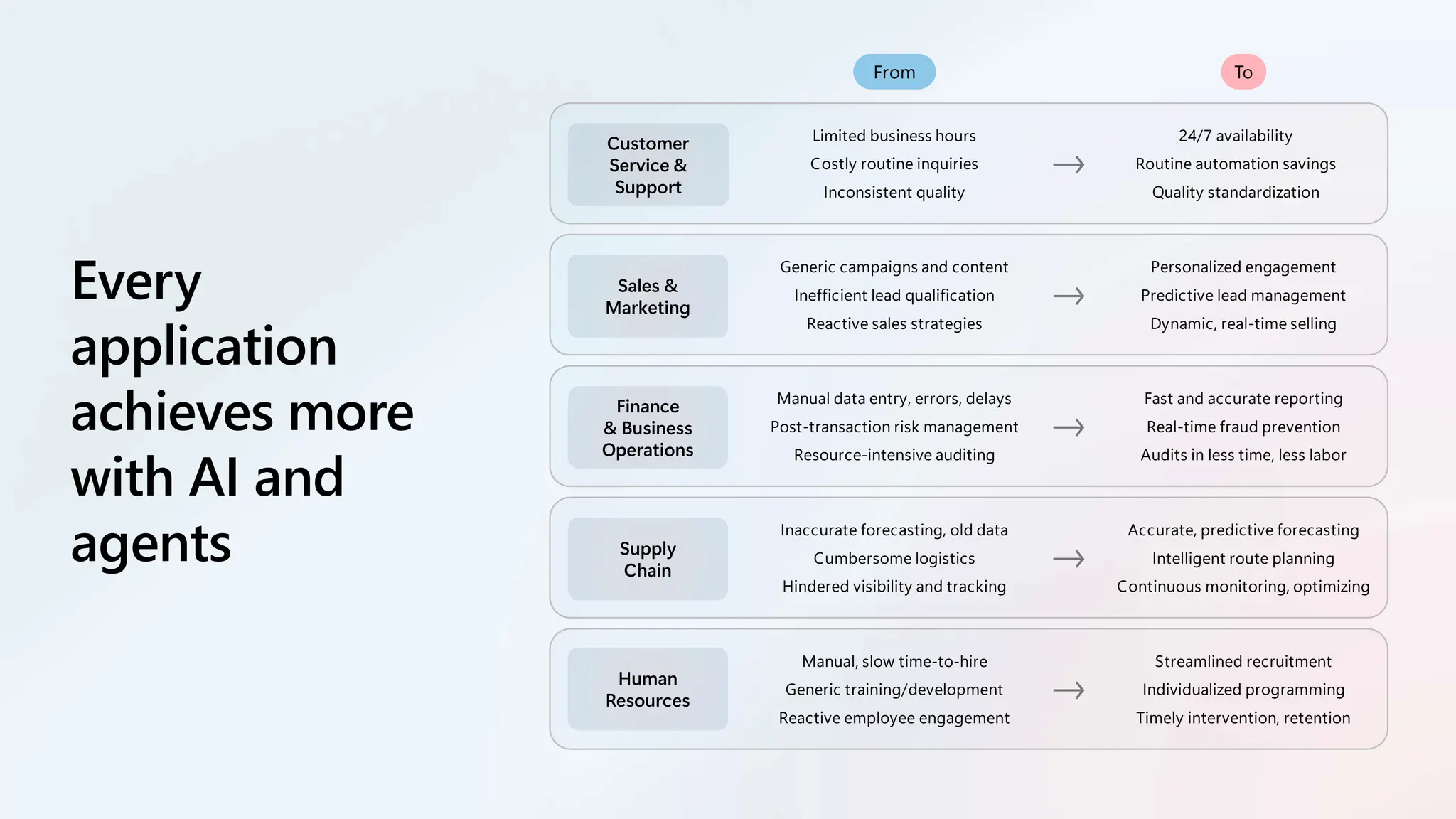 Every application achieves more with AI and agents

| | From | | To |
|---|---|---|---|
| Customer Service & Support | Limited business hours<br>Costly routine inquiries<br>Inconsistent quality | → | 24/7 availability<br>Routine automation savings<br>Quality standardization |
| Sales & Marketing | Generic campaigns and content<br>Inefficient lead qualification<br>Reactive sales strategies | → | Personalized engagement<br>Predictive lead management<br>Dynamic, real-time selling |
| Finance & Business Operations | Manual data entry, errors, delays<br>Post-transaction risk management<br>Resource-intensive auditing | → | Fast and accurate reporting<br>Real-time fraud prevention<br>Audits in less time, less labor |
| Supply Chain | Inaccurate forecasting, old data<br>Cumbersome logistics<br>Hindered visibility and tracking | → | Accurate, predictive forecasting<br>Intelligent route planning<br>Continuous monitoring, optimizing |
| Human Resources | Manual, slow time-to-hire<br>Generic training/development<br>Reactive employee engagement | → | Streamlined recruitment<br>Individualized programming<br>Timely intervention, retention |